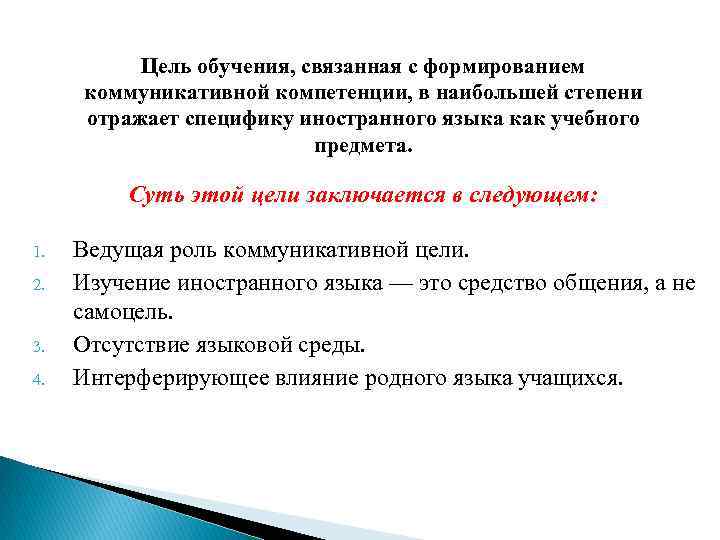 Цель обучения, связанная с формированием коммуникативной компетенции, в наибольшей степени отражает специфику иностранного языка как учебного предмета.

Суть этой цели заключается в следующем:

1. Ведущая роль коммуникативной цели.
2. Изучение иностранного языка — это средство общения, а не самоцель.
3. Отсутствие языковой среды.
4. Интерферирующее влияние родного языка учащихся.